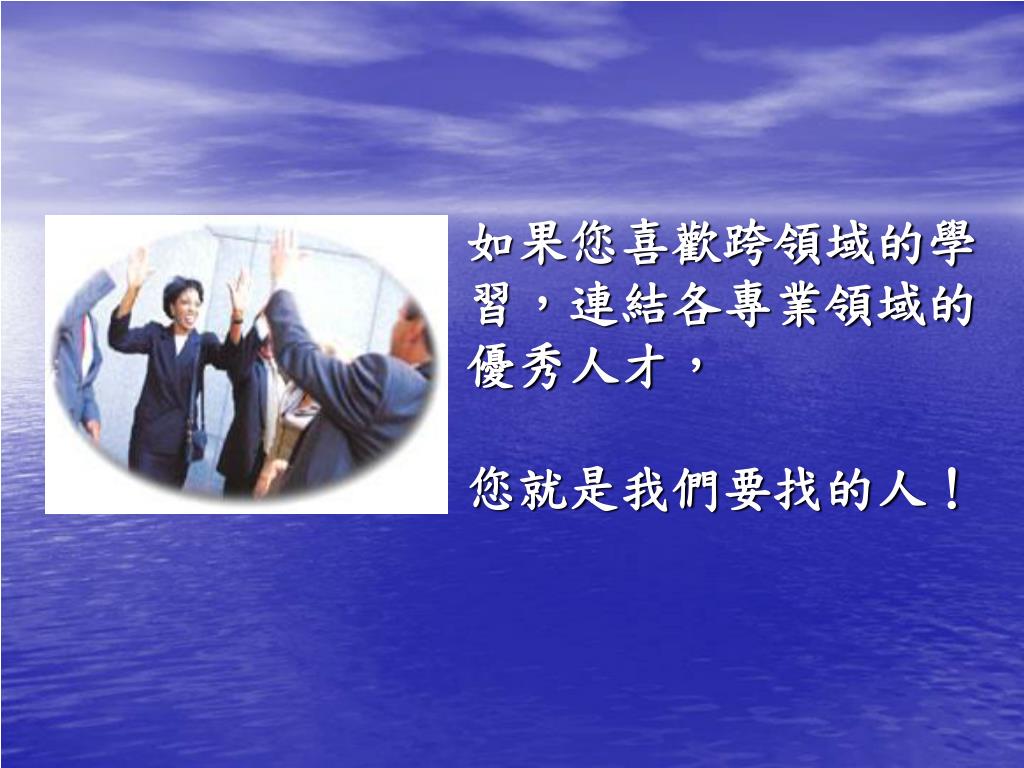 如果您喜歡跨領域的學習，連結各專業領域的優秀人才，

您就是我們要找的人！